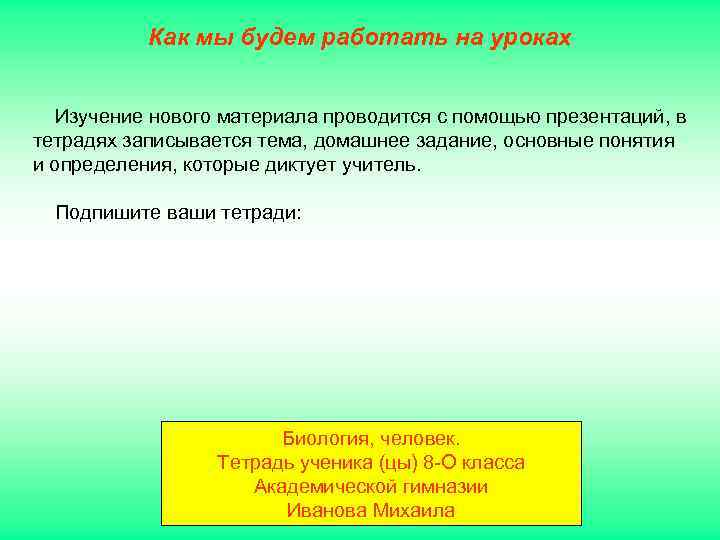 Как мы будем работать на уроках

Изучение нового материала проводится с помощью презентаций, в тетрадях записывается тема, домашнее задание, основные понятия и определения, которые диктует учитель.

Подпишите ваши тетради:

Биология, человек.
Тетрадь ученика (цы) 8-О класса
Академической гимназии
Иванова Михаила